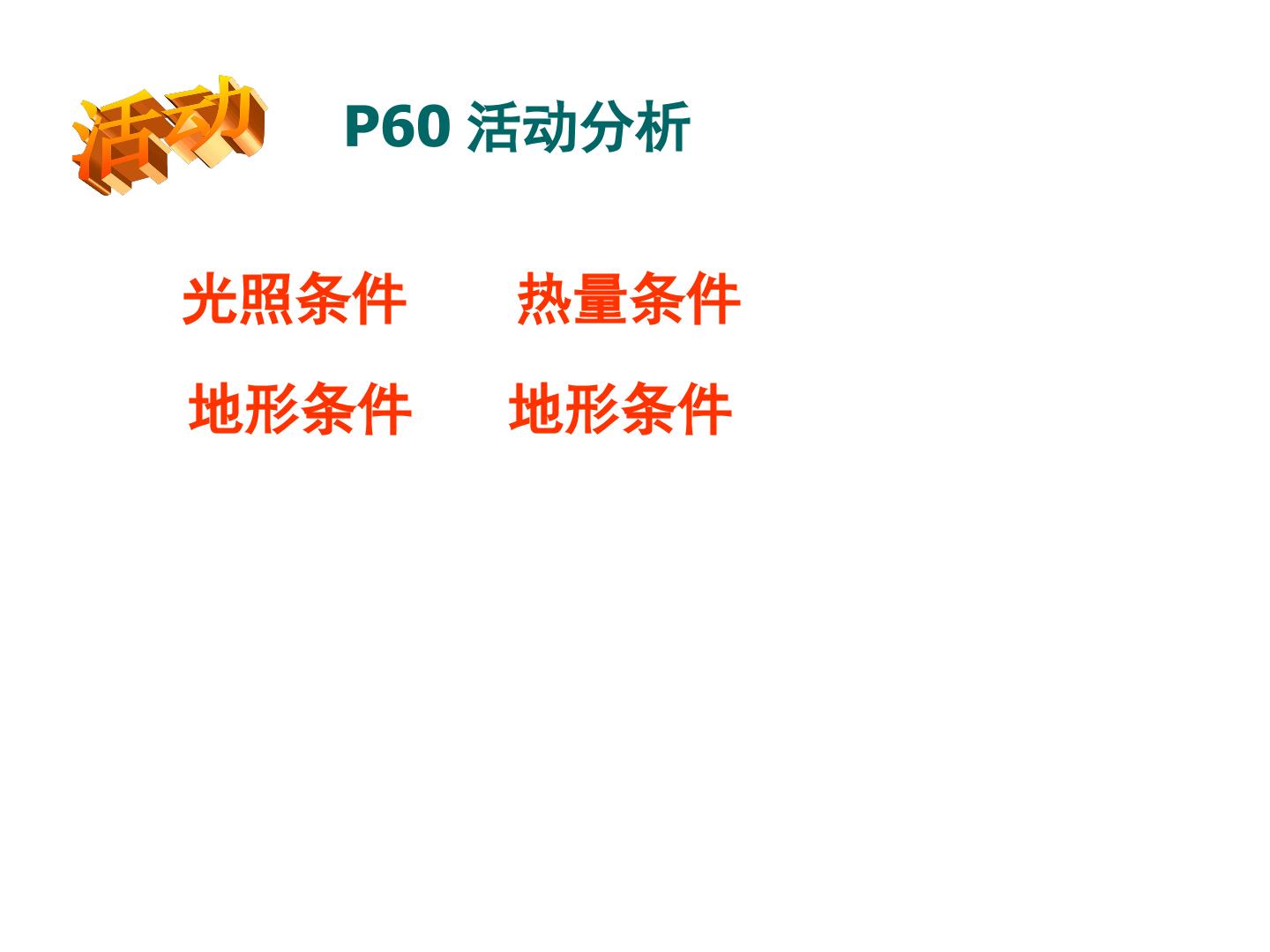 活动

P60活动分析

光照条件 热量条件

地形条件 地形条件